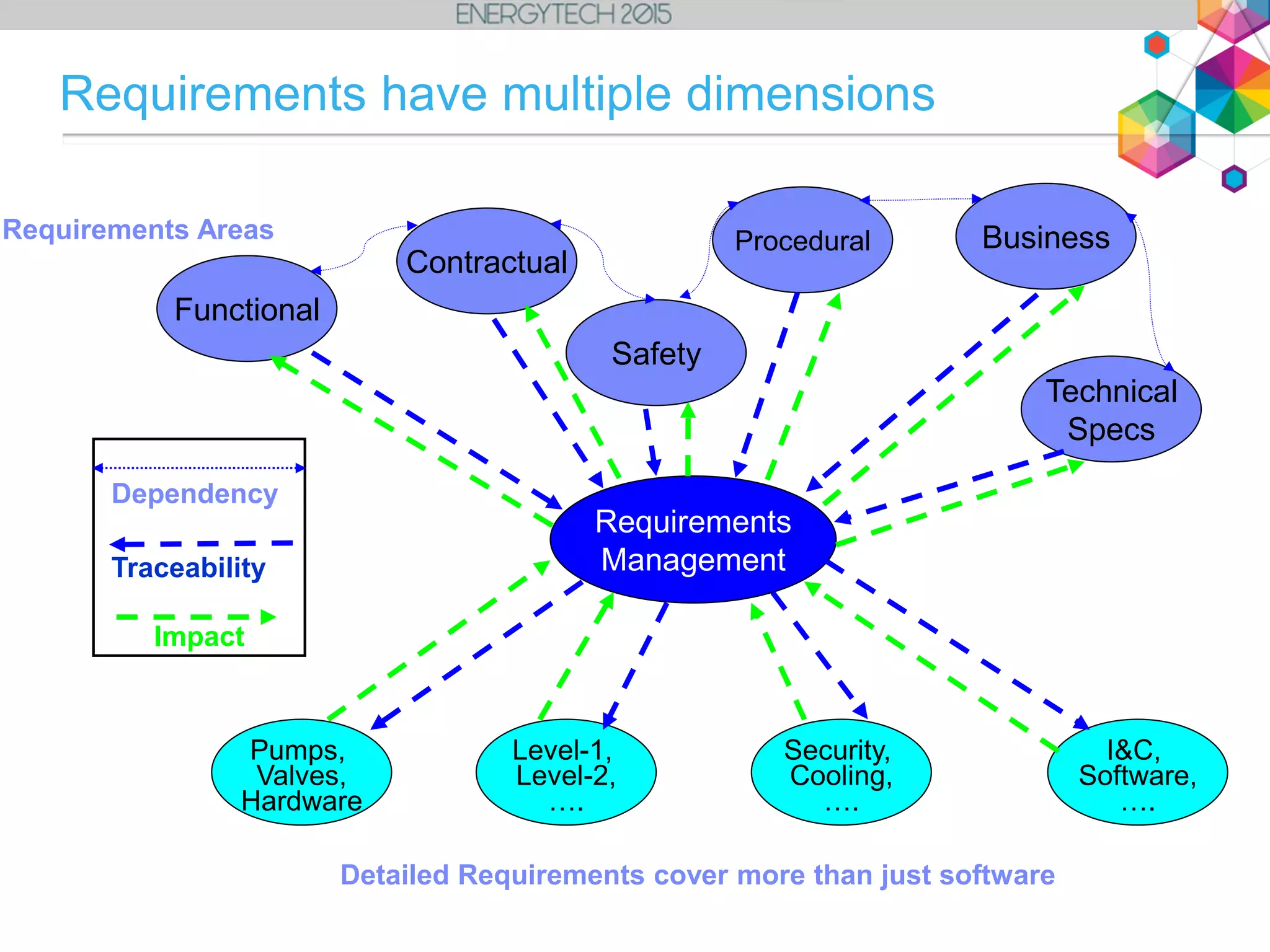 ENERGYTECH 2015

Requirements have multiple dimensions

Requirements Areas

Functional

Contractual

Safety

Procedural

Business

Technical Specs

Dependency

Traceability

Impact

Requirements Management

Pumps, Valves, Hardware

Level-1, Level-2, ….

Security, Cooling, ….

I&C, Software, ….

Detailed Requirements cover more than just software